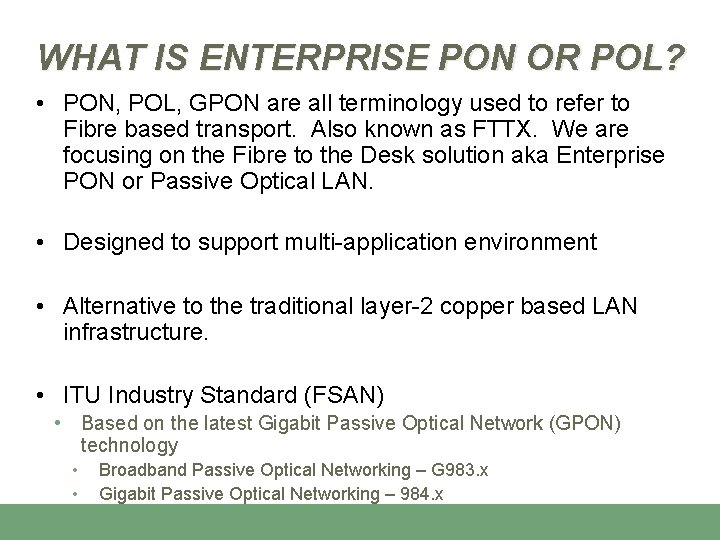 WHAT IS ENTERPRISE PON OR POL?

• PON, POL, GPON are all terminology used to refer to Fibre based transport. Also known as FTTX. We are focusing on the Fibre to the Desk solution aka Enterprise PON or Passive Optical LAN.

• Designed to support multi-application environment

• Alternative to the traditional layer-2 copper based LAN infrastructure.

• ITU Industry Standard (FSAN)
  • Based on the latest Gigabit Passive Optical Network (GPON) technology
    • Broadband Passive Optical Networking – G983.x
    • Gigabit Passive Optical Networking – 984.x